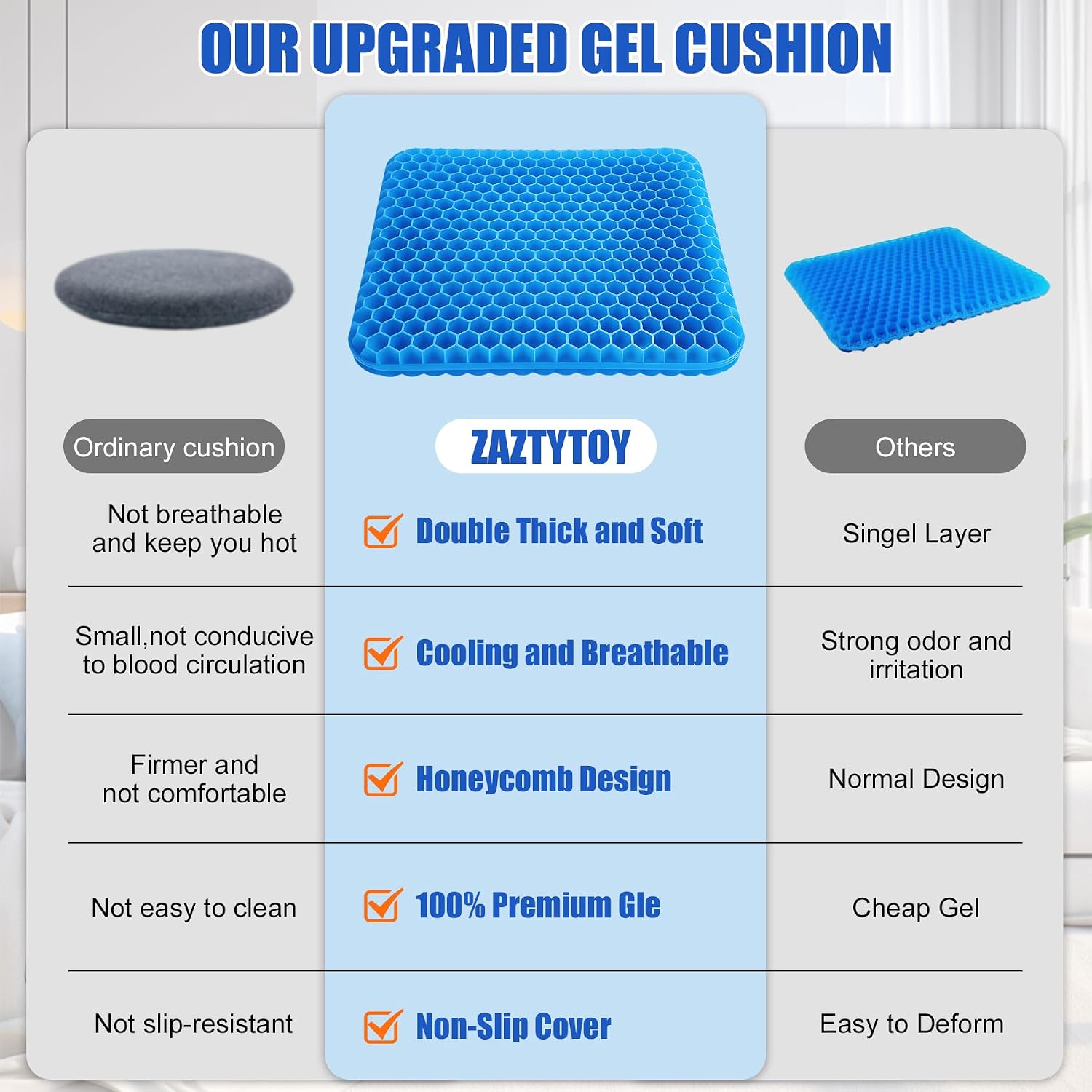 OUR UPGRADED GEL CUSHION

| Ordinary cushion | ZAZTYTOY | Others |
|---|---|---|
| Not breathable and keep you hot | Double Thick and Soft | Singel Layer |
| Small,not conducive to blood circulation | Cooling and Breathable | Strong odor and irritation |
| Firmer and not comfortable | Honeycomb Design | Normal Design |
| Not easy to clean | 100% Premium Gle | Cheap Gel |
| Not slip-resistant | Non-Slip Cover | Easy to Deform |